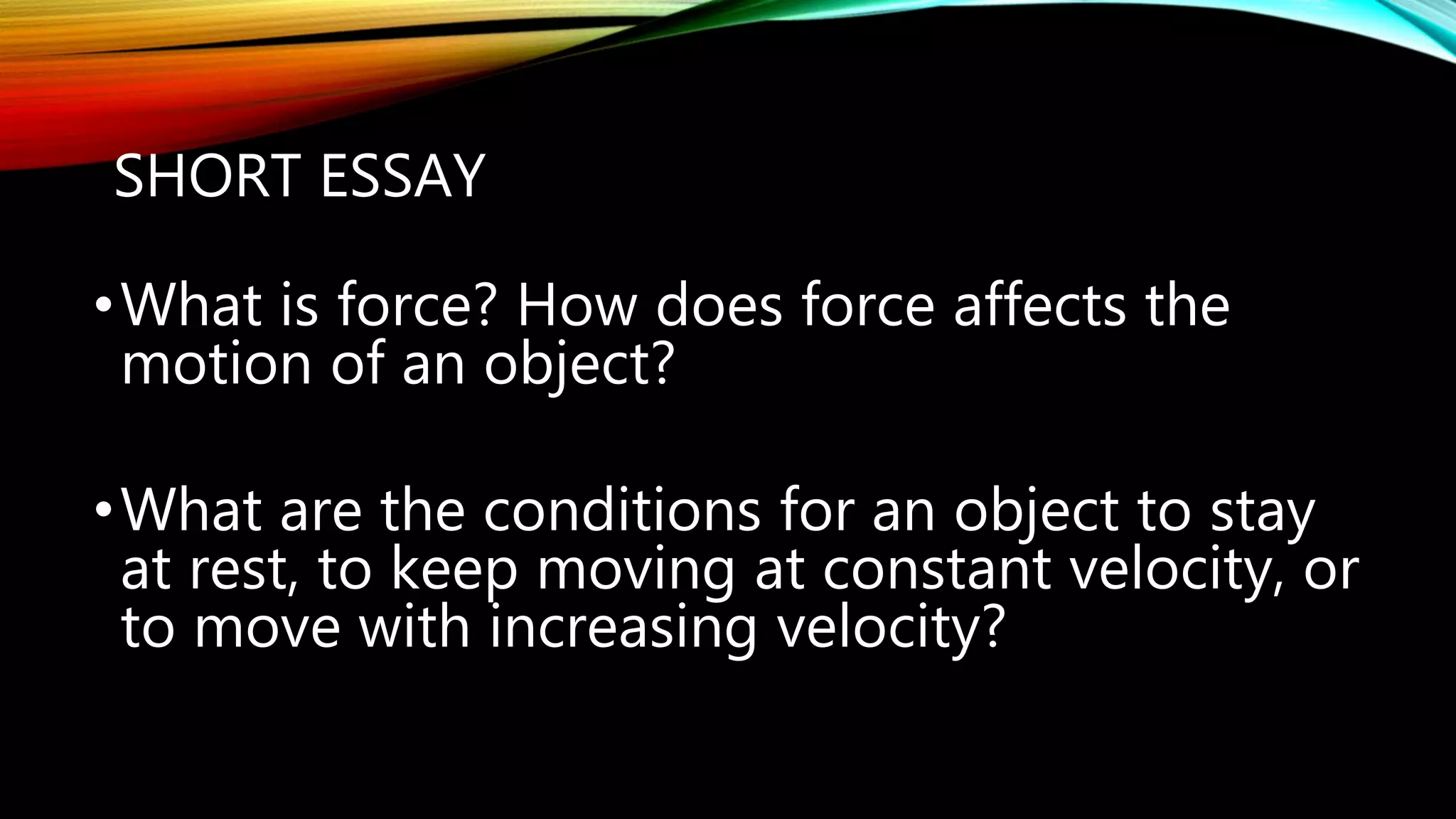 SHORT ESSAY

• What is force? How does force affects the motion of an object?

• What are the conditions for an object to stay at rest, to keep moving at constant velocity, or to move with increasing velocity?